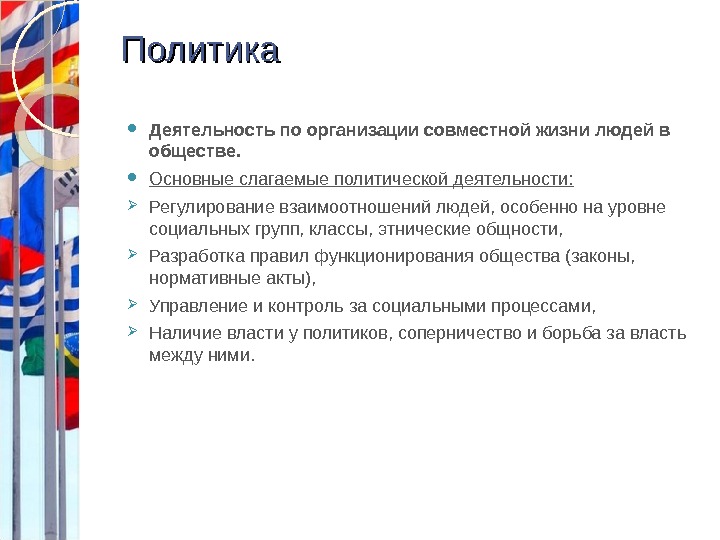 Политика

Деятельность по организации совместной жизни людей в обществе.

Основные слагаемые политической деятельности:

Регулирование взаимоотношений людей, особенно на уровне социальных групп, классы, этнические общности,

Разработка правил функционирования общества (законы, нормативные акты),

Управление и контроль за социальными процессами,

Наличие власти у политиков, соперничество и борьба за власть между ними.